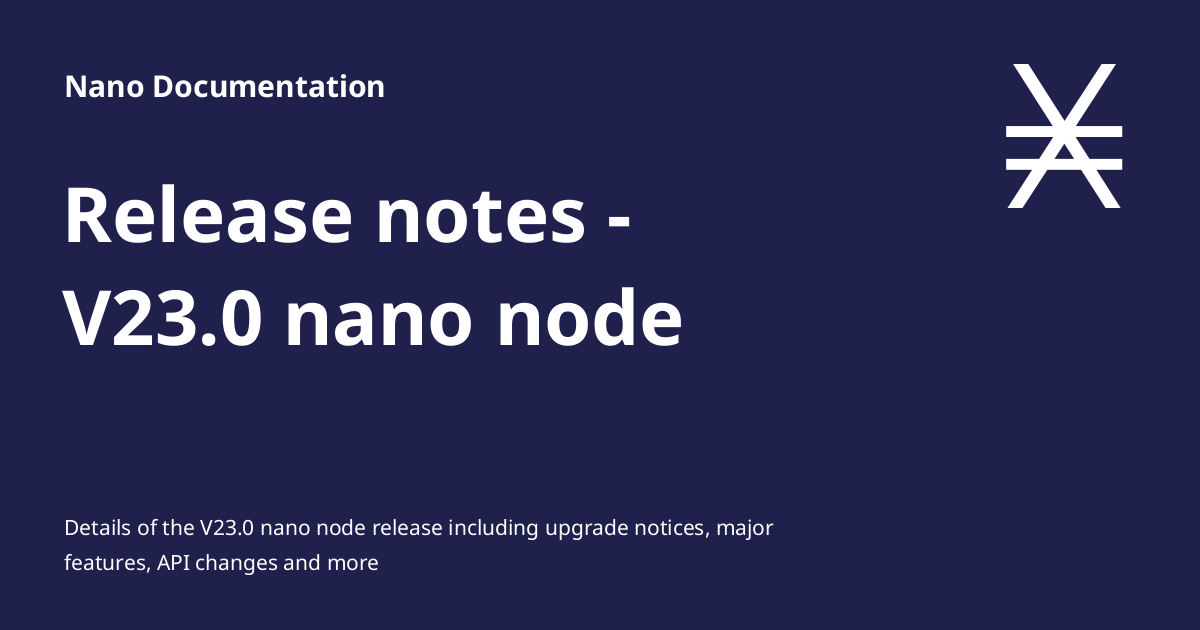 Nano Documentation

Release notes - V23.0 nano node

Details of the V23.0 nano node release including upgrade notices, major features, API changes and more